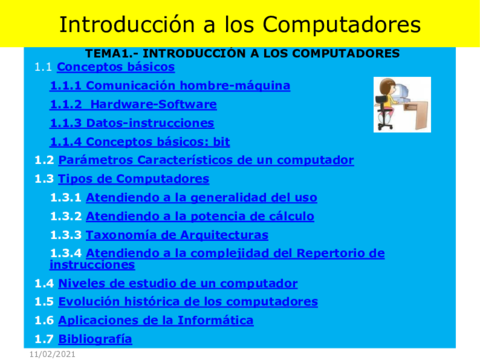 Introducción a los Computadores

TEMA1.- INTRODUCCIÓN A LOS COMPUTADORES

1.1 Conceptos básicos

1.1.1 Comunicación hombre-máquina

1.1.2 Hardware-Software

1.1.3 Datos-instrucciones

1.1.4 Conceptos básicos: bit

1.2 Parámetros Característicos de un computador

1.3 Tipos de Computadores

1.3.1 Atendiendo a la generalidad del uso

1.3.2 Atendiendo a la potencia de cálculo

1.3.3 Taxonomía de Arquitecturas

1.3.4 Atendiendo a la complejidad del Repertorio de instrucciones

1.4 Niveles de estudio de un computador

1.5 Evolución histórica de los computadores

1.6 Aplicaciones de la Informática

1.7 Bibliografía

11/02/2021